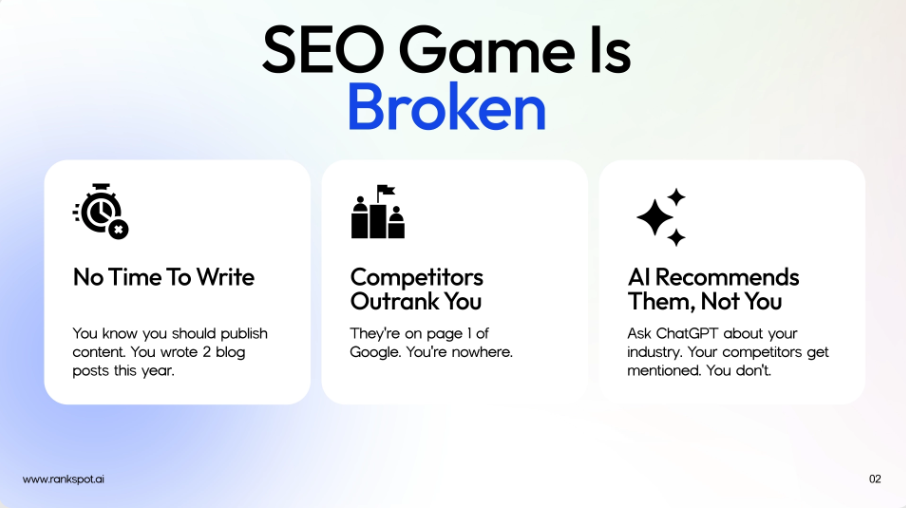 SEO Game Is Broken

No Time To Write

You know you should publish content. You wrote 2 blog posts this year.

Competitors Outrank You

They're on page 1 of Google. You're nowhere.

AI Recommends Them, Not You

Ask ChatGPT about your industry. Your competitors get mentioned. You don't.

www.rankspot.ai

02